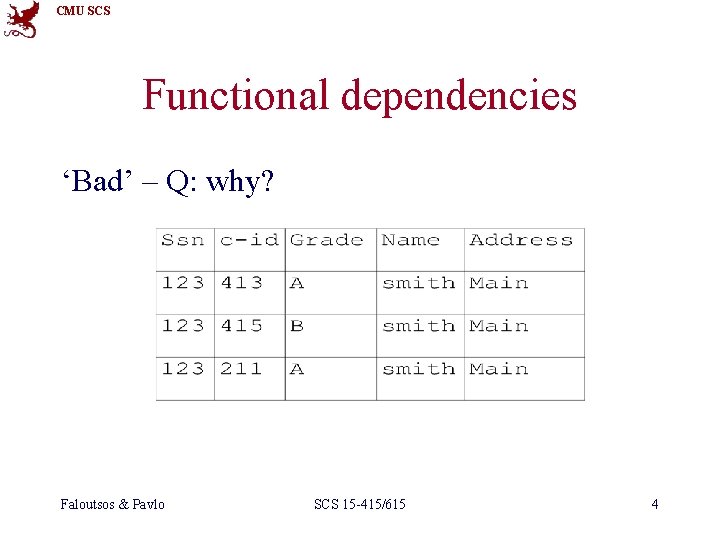 CMU SCS

Functional dependencies

‘Bad’ – Q: why?

| Ssn | c-id | Grade | Name | Address |
|---|---|---|---|---|
| 123 | 413 | A | smith | Main |
| 123 | 415 | B | smith | Main |
| 123 | 211 | A | smith | Main |

Faloutsos & Pavlo SCS 15-415/615 4